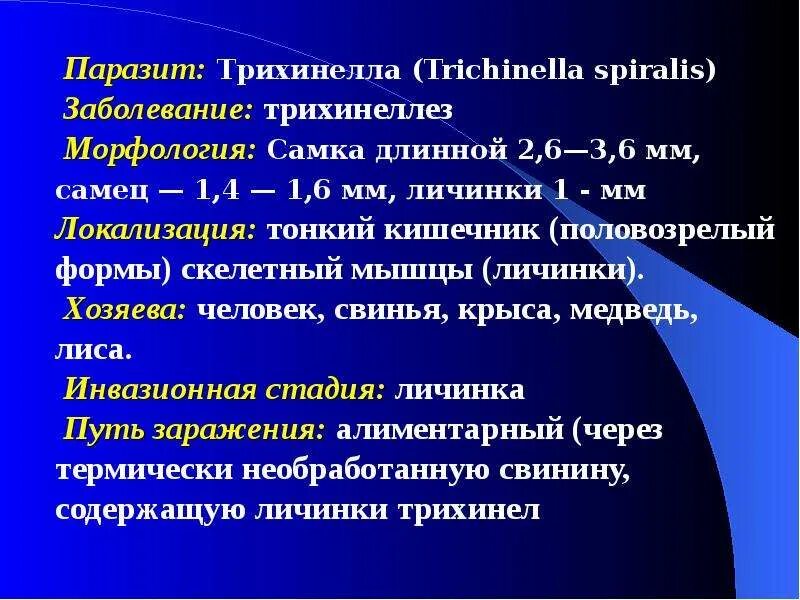 Паразит: Трихинелла (Trichinella spiralis)
Заболевание: трихинеллез
Морфология: Самка длинной 2,6—3,6 мм, самец — 1,4 — 1,6 мм, личинки 1 - мм
Локализация: тонкий кишечник (половозрелый формы) скелетный мышцы (личинки).
Хозяева: человек, свинья, крыса, медведь, лиса.
Инвазионная стадия: личинка
Путь заражения: алиментарный (через термически необработанную свинину, содержащую личинки трихинел